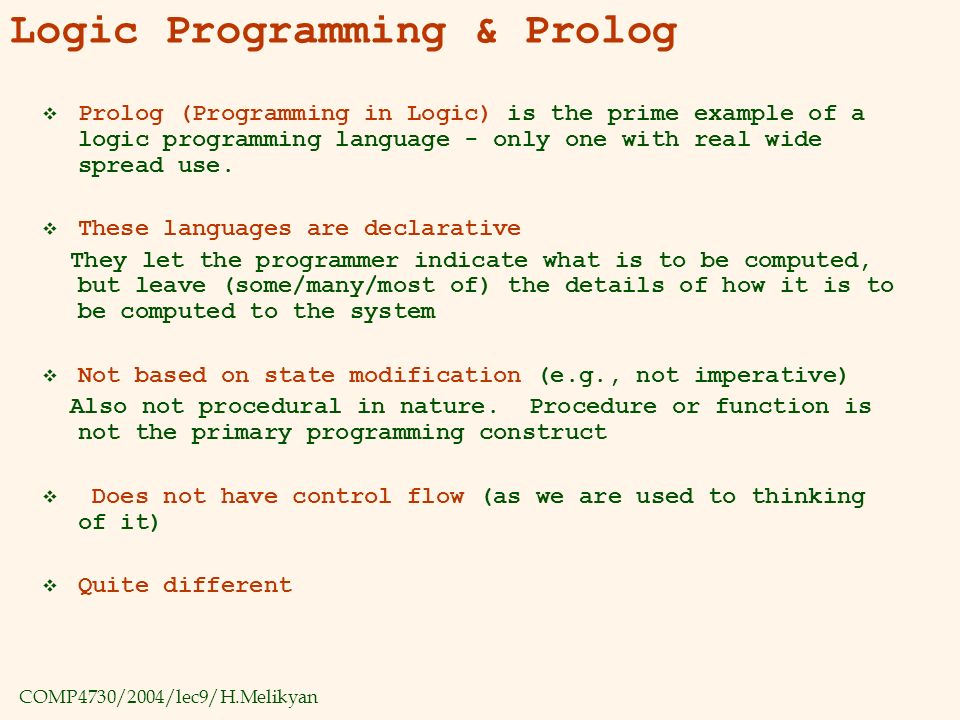 Logic Programming & Prolog

❖ Prolog (Programming in Logic) is the prime example of a logic programming language - only one with real wide spread use.

❖ These languages are declarative

They let the programmer indicate what is to be computed, but leave (some/many/most of) the details of how it is to be computed to the system

❖ Not based on state modification (e.g., not imperative)

Also not procedural in nature. Procedure or function is not the primary programming construct

❖ Does not have control flow (as we are used to thinking of it)

❖ Quite different

COMP4730/2004/lec9/H.Melikyan